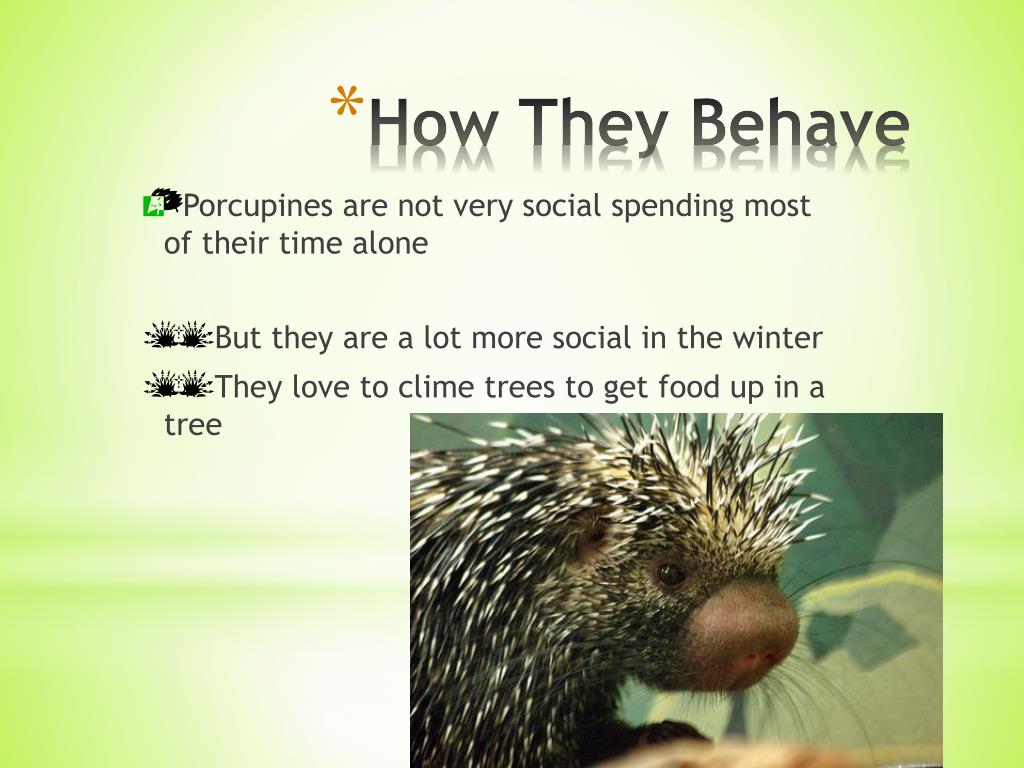 *How They Behave

Porcupines are not very social spending most of their time alone

But they are a lot more social in the winter

They love to clime trees to get food up in a tree